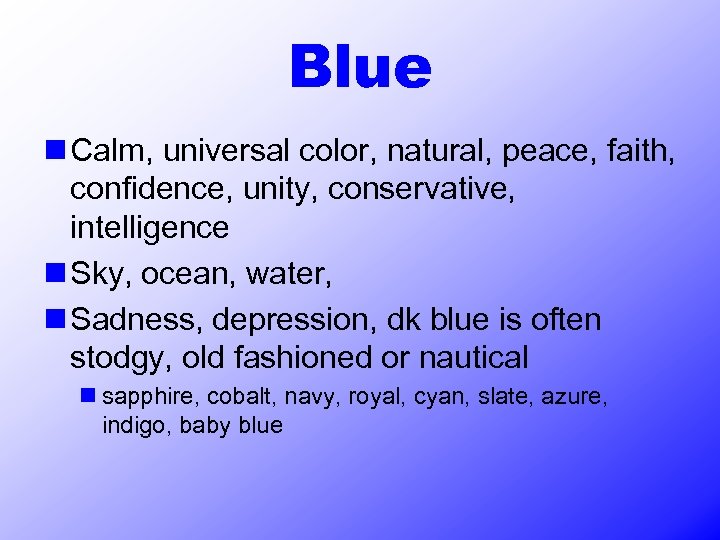 Blue

- Calm, universal color, natural, peace, faith, confidence, unity, conservative, intelligence
- Sky, ocean, water,
- Sadness, depression, dk blue is often stodgy, old fashioned or nautical
  - sapphire, cobalt, navy, royal, cyan, slate, azure, indigo, baby blue